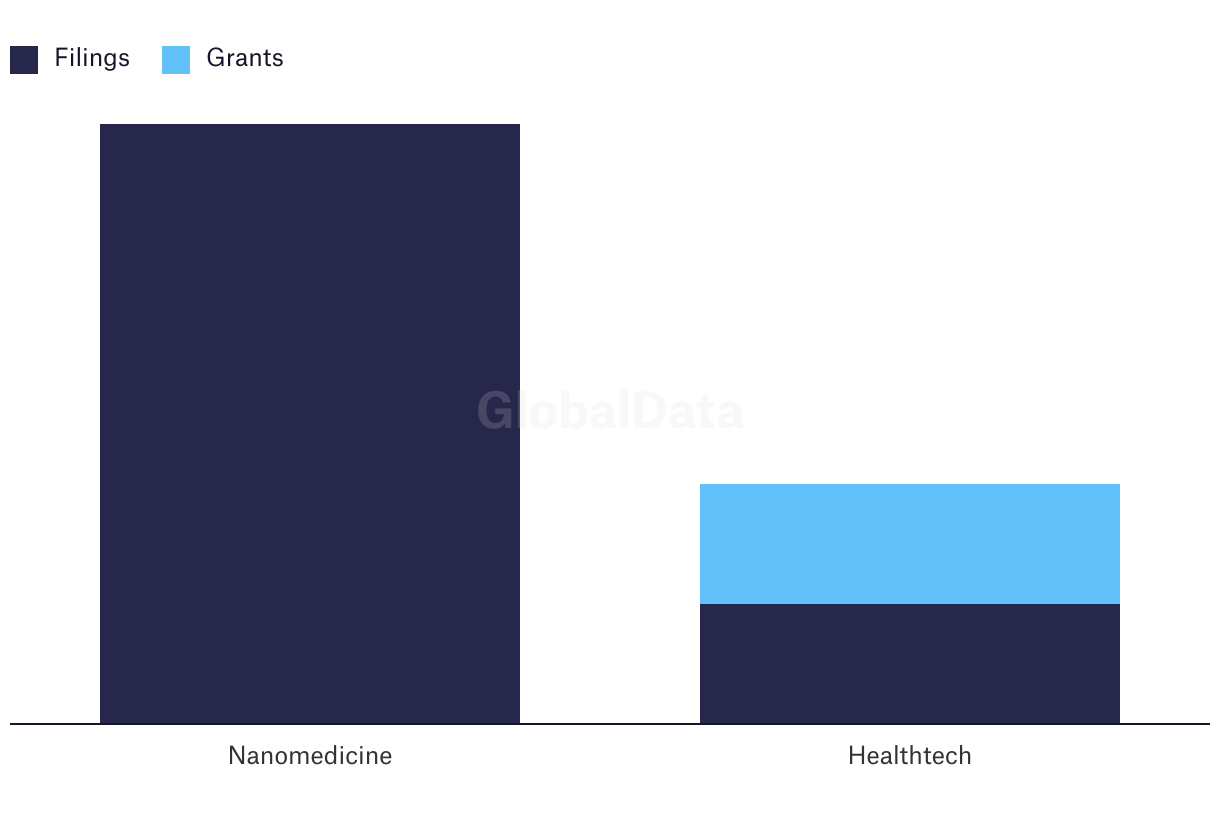 Filings Grants

GlobalData

Nanomedicine Healthtech